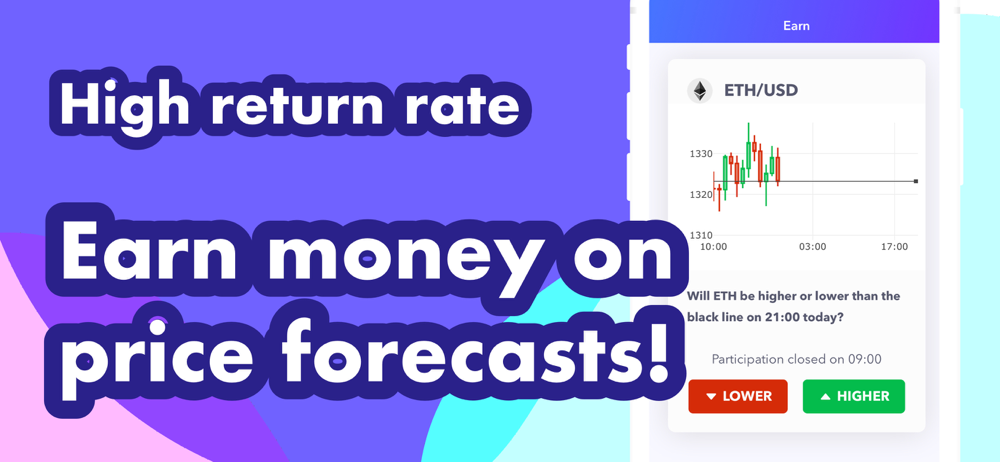 High return rate

Earn money on price forecasts!

Earn

ETH/USD

1330
1320
1310
10:00
03:00
17:00

Will ETH be higher or lower than the black line on 21:00 today?

Participation closed on 09:00

LOWER
HIGHER